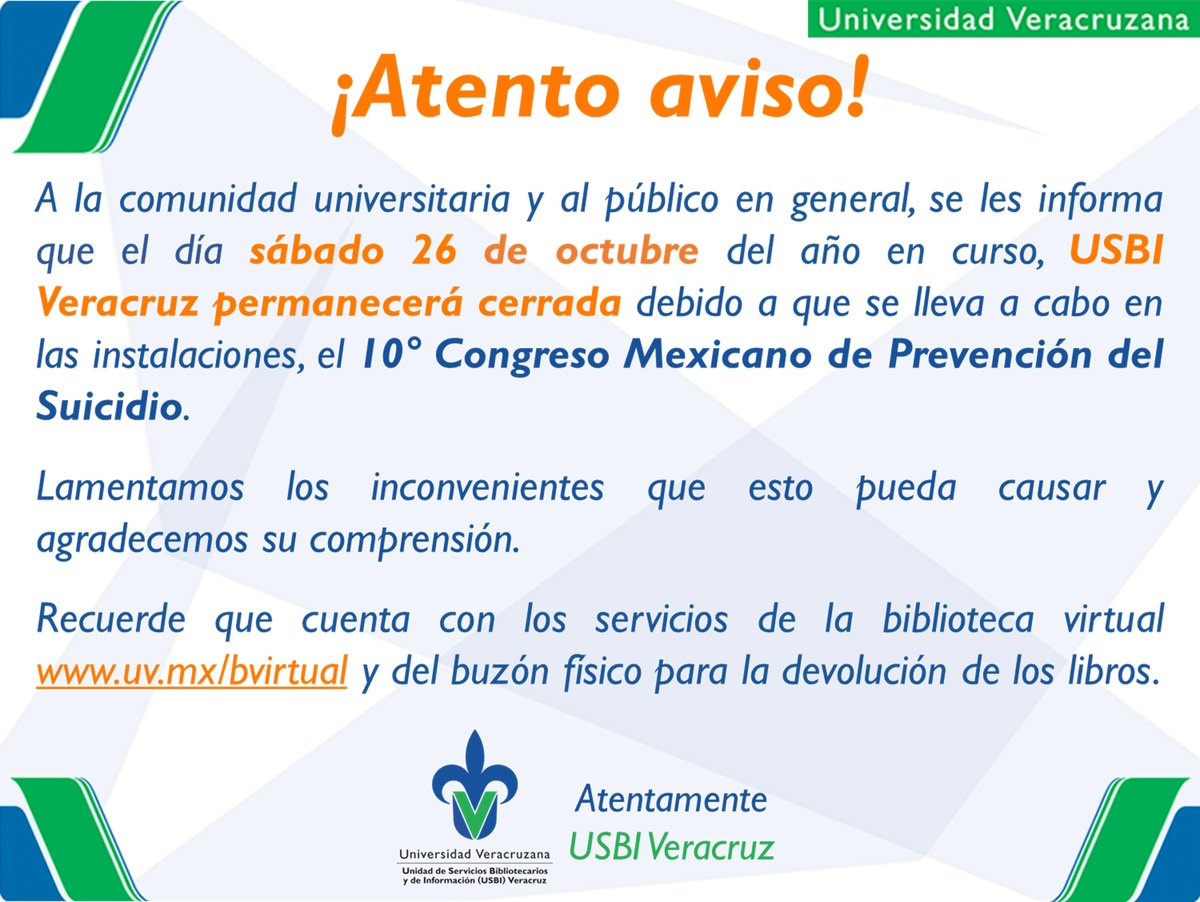 Universidad Veracruzana

¡Atento aviso!

A la comunidad universitaria y al público en general, se les informa que el día sábado 26 de octubre del año en curso, USBI Veracruz permanecerá cerrada debido a que se lleva a cabo en las instalaciones, el 10° Congreso Mexicano de Prevención del Suicidio.

Lamentamos los inconvenientes que esto pueda causar y agradecemos su comprensión.

Recuerde que cuenta con los servicios de la biblioteca virtual www.uv.mx/bvirtual y del buzón físico para la devolución de los libros.

Universidad Veracruzana
Unidad de Servicios Bibliotecarios y de Información (USBI) Veracruz

Atentamente
USBI Veracruz